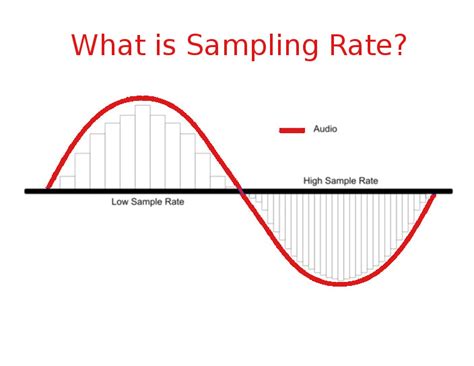 What is Sampling Rate?

Audio

High Sample Rate

Low Sample Rate